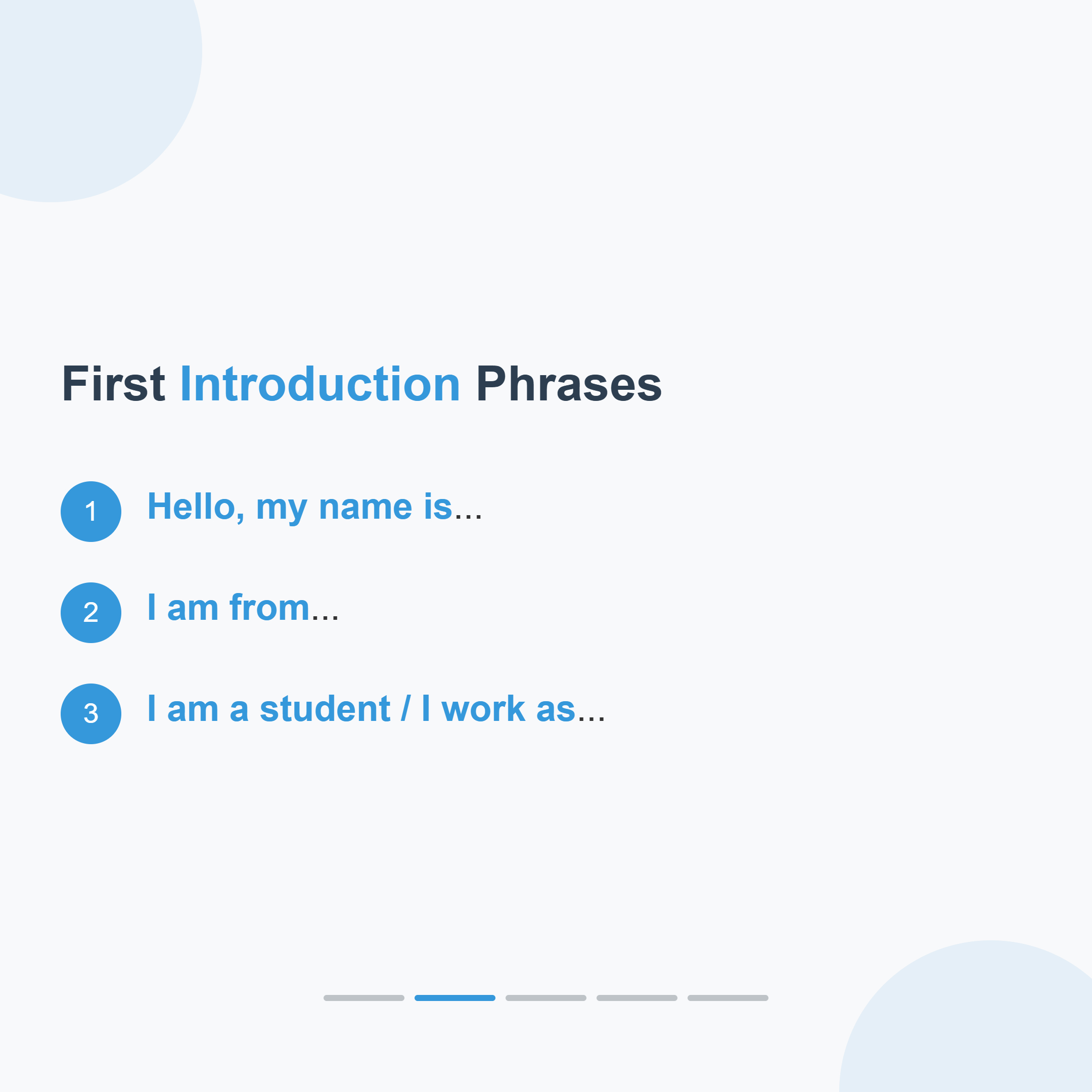 First Introduction Phrases

1 Hello, my name is...

2 I am from...

3 I am a student / I work as...